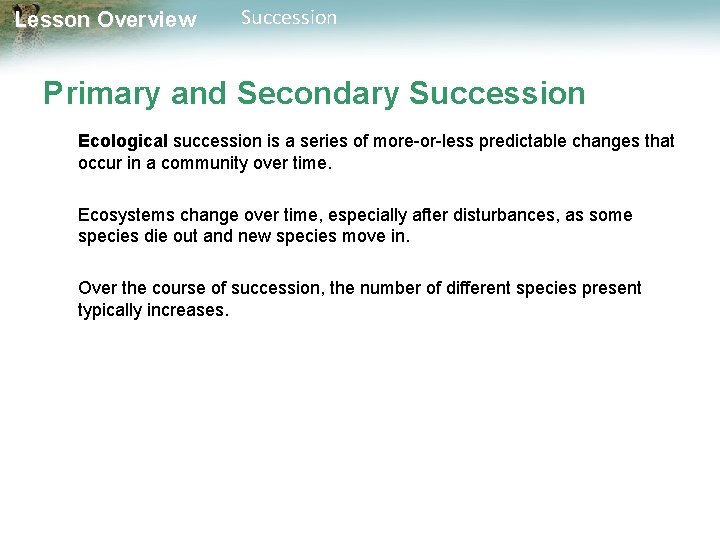 Lesson Overview Succession

Primary and Secondary Succession

Ecological succession is a series of more-or-less predictable changes that occur in a community over time.

Ecosystems change over time, especially after disturbances, as some species die out and new species move in.

Over the course of succession, the number of different species present typically increases.